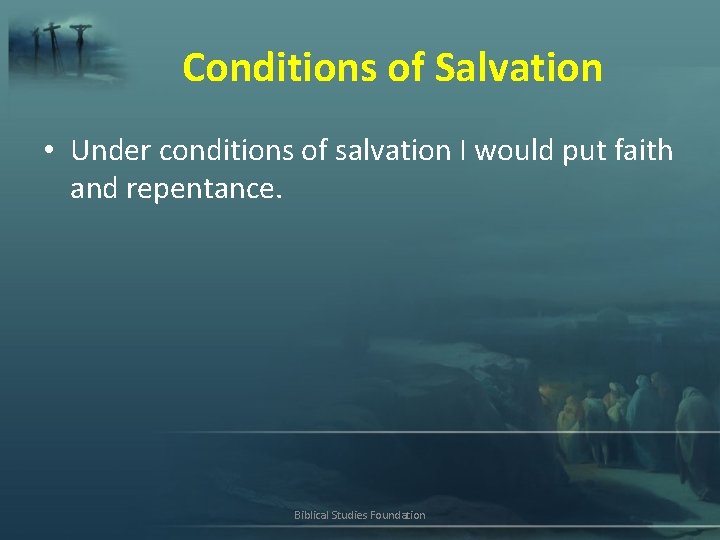 Conditions of Salvation

• Under conditions of salvation I would put faith and repentance.

Biblical Studies Foundation